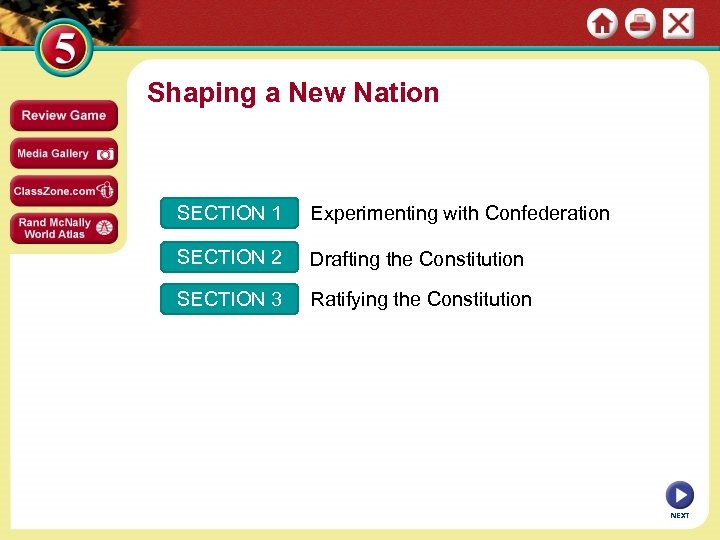 5

Review Game

Media Gallery

ClassZone.com

Rand McNally World Atlas

Shaping a New Nation

SECTION 1 Experimenting with Confederation

SECTION 2 Drafting the Constitution

SECTION 3 Ratifying the Constitution

NEXT